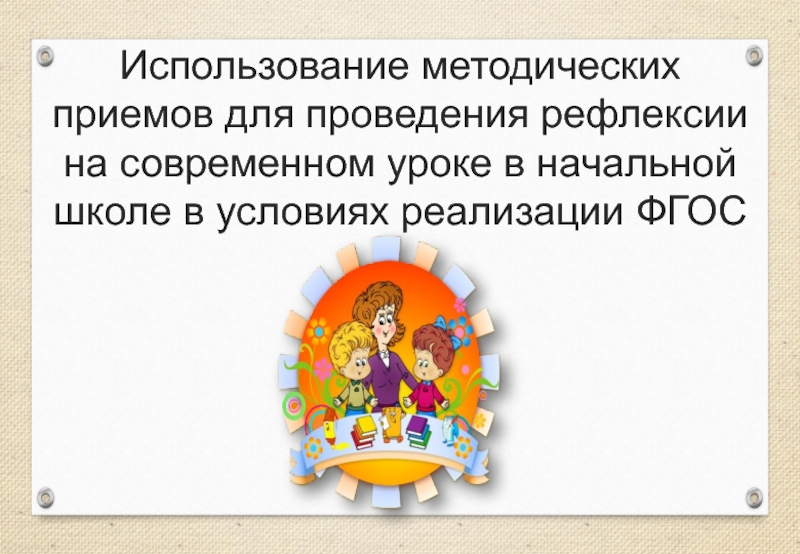 Использование методических приемов для проведения рефлексии на современном уроке в начальной школе в условиях реализации ФГОС